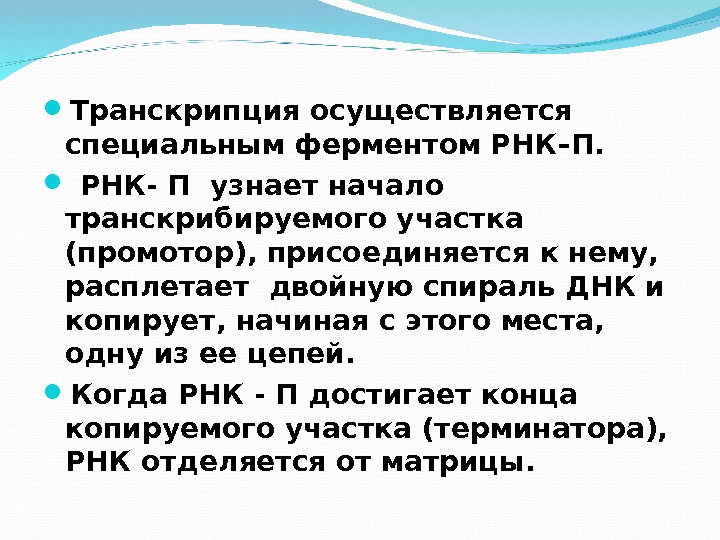 Транскрипция осуществляется специальным ферментом РНК-П.

РНК- П узнает начало транскрибируемого участка (промотор), присоединяется к нему, расплетает двойную спираль ДНК и копирует, начиная с этого места, одну из ее цепей.

Когда РНК - П достигает конца копируемого участка (терминатора), РНК отделяется от матрицы.